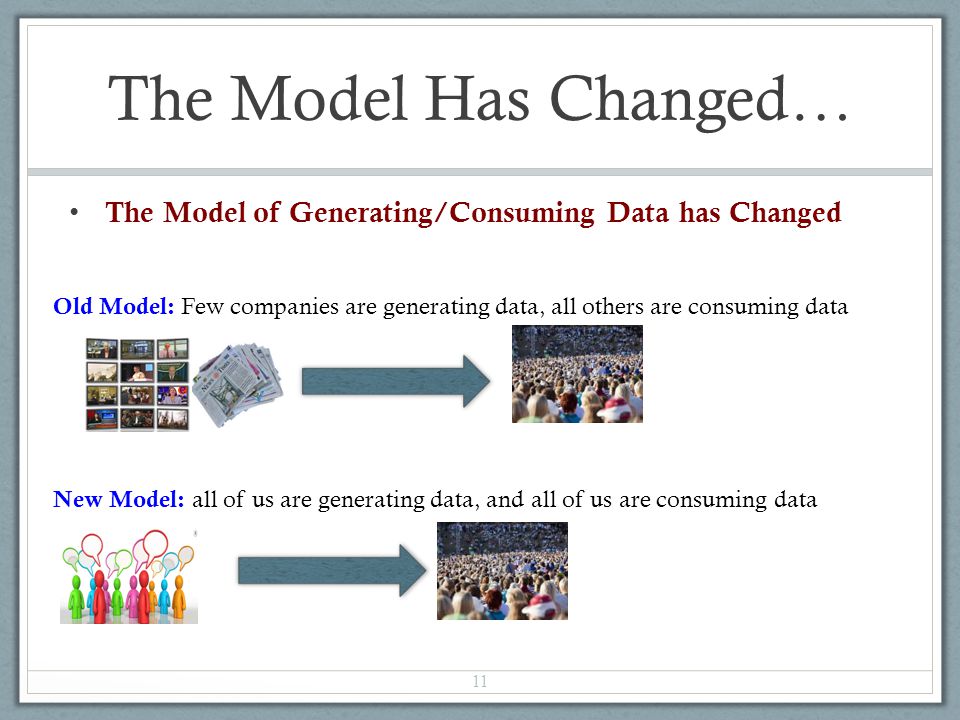 The Model Has Changed…

• The Model of Generating/Consuming Data has Changed

Old Model: Few companies are generating data, all others are consuming data

New Model: all of us are generating data, and all of us are consuming data

11